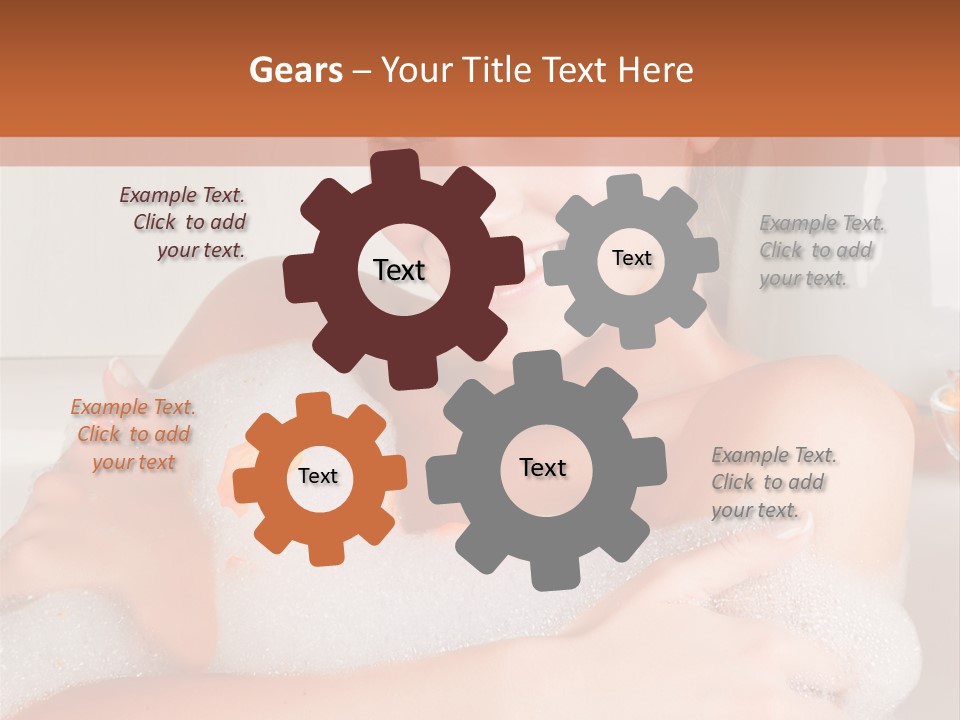 Gears – Your Title Text Here

Example Text. Click to add your text.

Text

Text

Example Text. Click to add your text.

Example Text. Click to add your text

Text

Text

Example Text. Click to add your text.